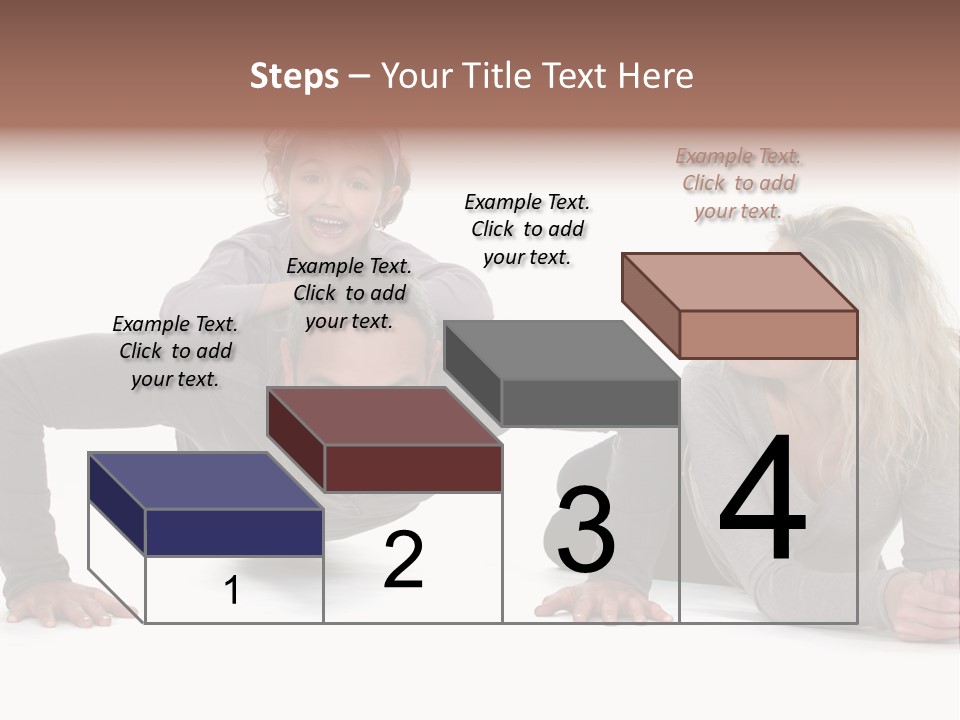 Steps – Your Title Text Here

Example Text. Click to add your text.

Example Text. Click to add your text.

Example Text. Click to add your text.

Example Text. Click to add your text.

1

2

3

4